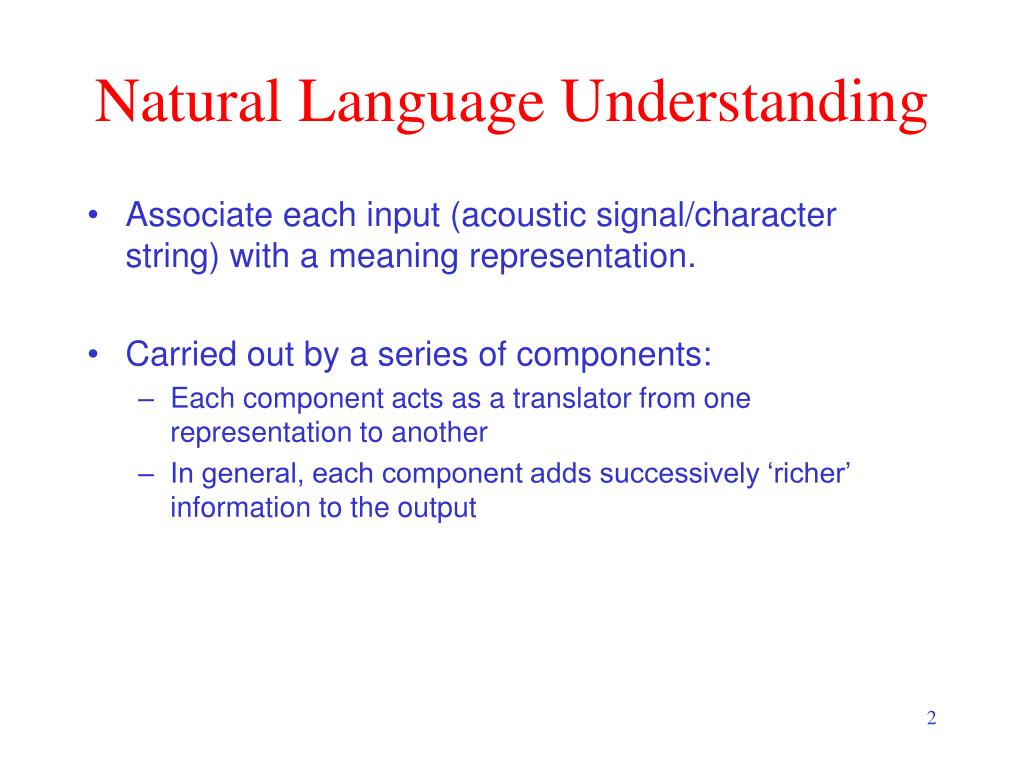 Natural Language Understanding

• Associate each input (acoustic signal/character string) with a meaning representation.

• Carried out by a series of components:
– Each component acts as a translator from one representation to another
– In general, each component adds successively ‘richer’ information to the output

2